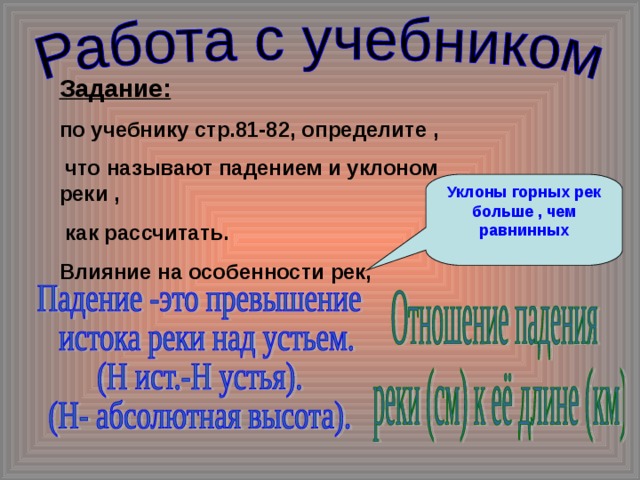 Работа с учебником

Задание:

по учебнику стр.81-82, определите ,

что называют падением и уклоном реки ,

как рассчитать.

Влияние на особенности рек,

Уклоны горных рек больше , чем равнинных

Падение -это превышение истока реки над устьем. (Н ист.-Н устья). (Н- абсолютная высота).

Отношение падения реки (см) к её длине (км)